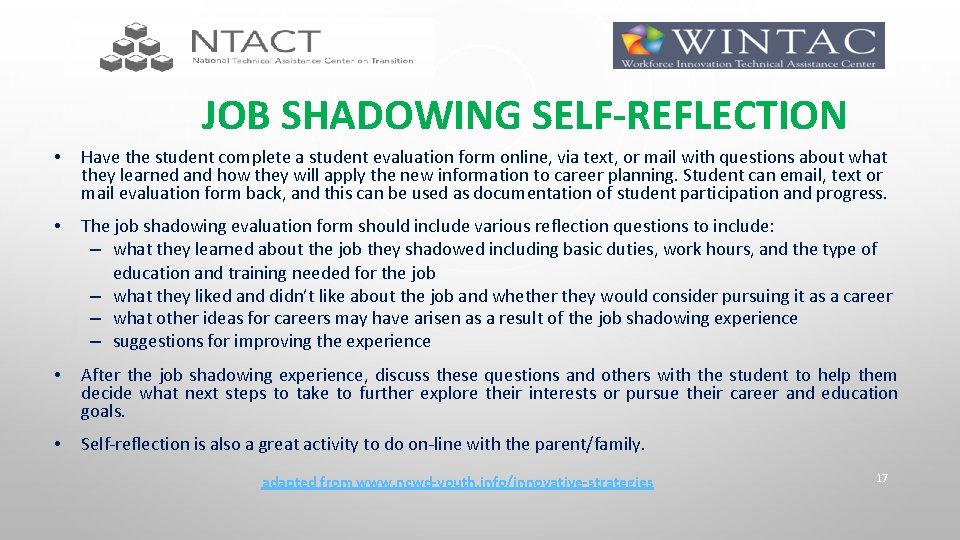 NTACT
National Technical Assistance Center on Transition

WINTAC
Workforce Innovation Technical Assistance Center

JOB SHADOWING SELF-REFLECTION

• Have the student complete a student evaluation form online, via text, or mail with questions about what they learned and how they will apply the new information to career planning. Student can email, text or mail evaluation form back, and this can be used as documentation of student participation and progress.

• The job shadowing evaluation form should include various reflection questions to include:
– what they learned about the job they shadowed including basic duties, work hours, and the type of education and training needed for the job
– what they liked and didn't like about the job and whether they would consider pursuing it as a career
– what other ideas for careers may have arisen as a result of the job shadowing experience
– suggestions for improving the experience

• After the job shadowing experience, discuss these questions and others with the student to help them decide what next steps to take to further explore their interests or pursue their career and education goals.

• Self-reflection is also a great activity to do on-line with the parent/family.

adapted from www.ncwd-youth.info/innovative-strategies

17